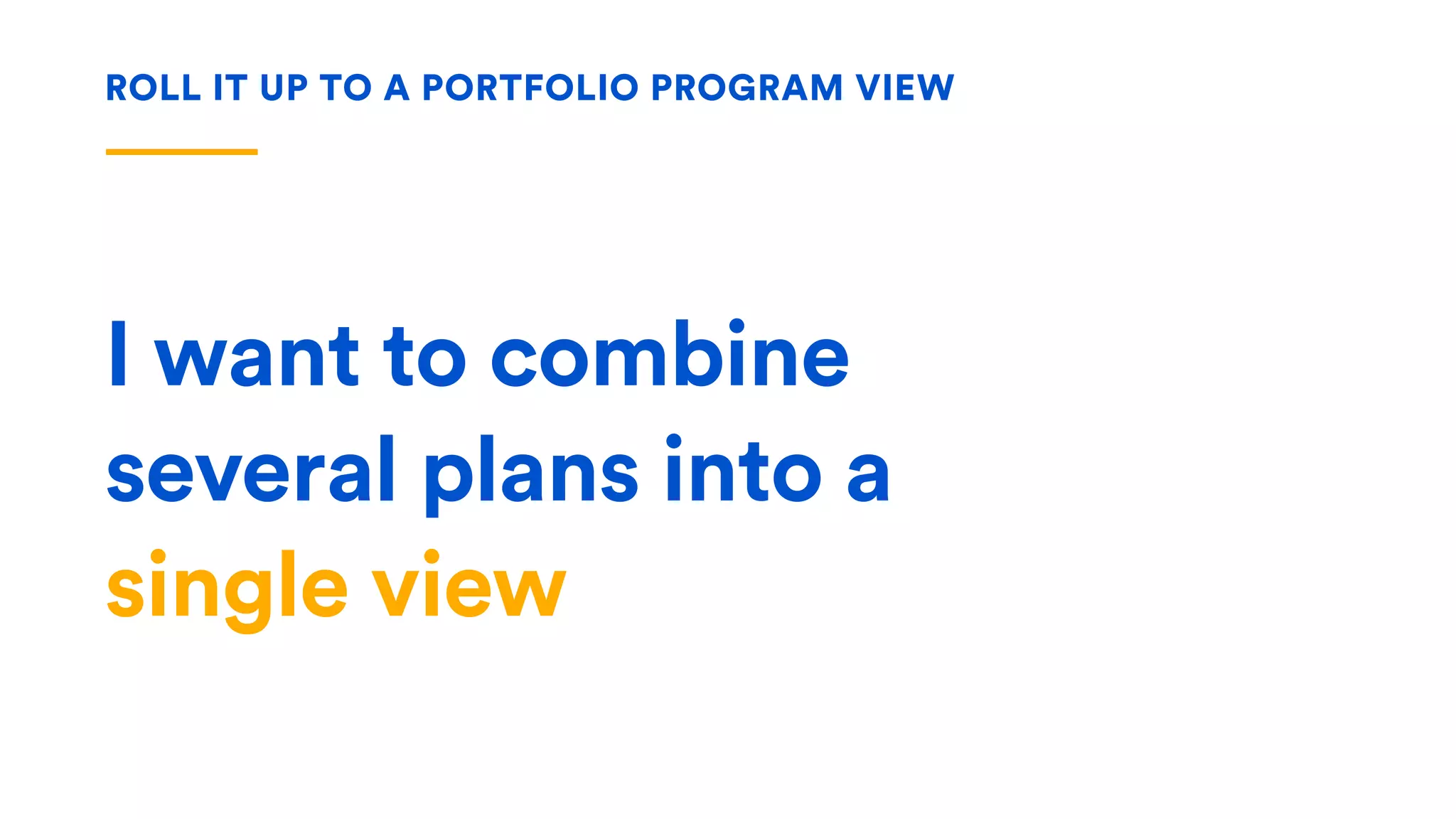 ROLL IT UP TO A PORTFOLIO PROGRAM VIEW

I want to combine several plans into a single view